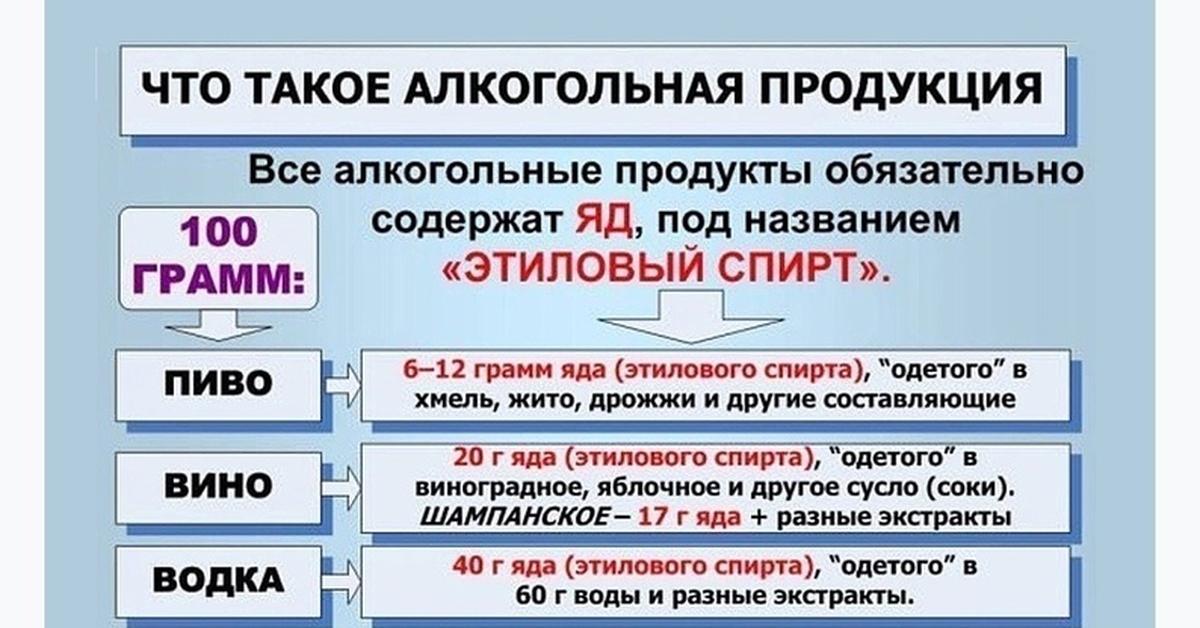 ЧТО ТАКОЕ АЛКОГОЛЬНАЯ ПРОДУКЦИЯ

Все алкогольные продукты обязательно содержат ЯД, под названием «ЭТИЛОВЫЙ СПИРТ».

100 ГРАММ:

ПИВО

6–12 грамм яда (этилового спирта), "одетого" в хмель, жито, дрожжи и другие составляющие

ВИНО

20 г яда (этилового спирта), "одетого" в виноградное, яблочное и другое сусло (соки). ШАМПАНСКОЕ – 17 г яда + разные экстракты

ВОДКА

40 г яда (этилового спирта), "одетого" в 60 г воды и разные экстракты.